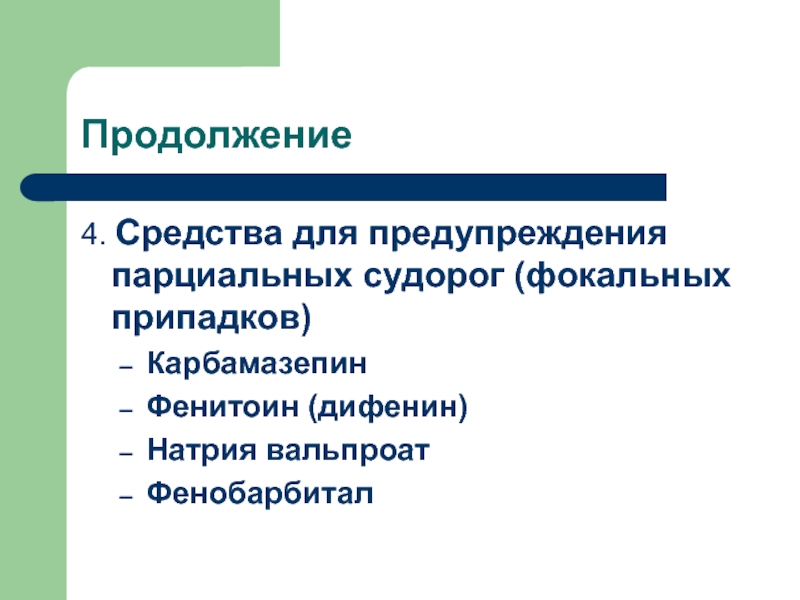 Продолжение

4. Средства для предупреждения парциальных судорог (фокальных припадков)

– Карбамазепин
– Фенитоин (дифенин)
– Натрия вальпроат
– Фенобарбитал